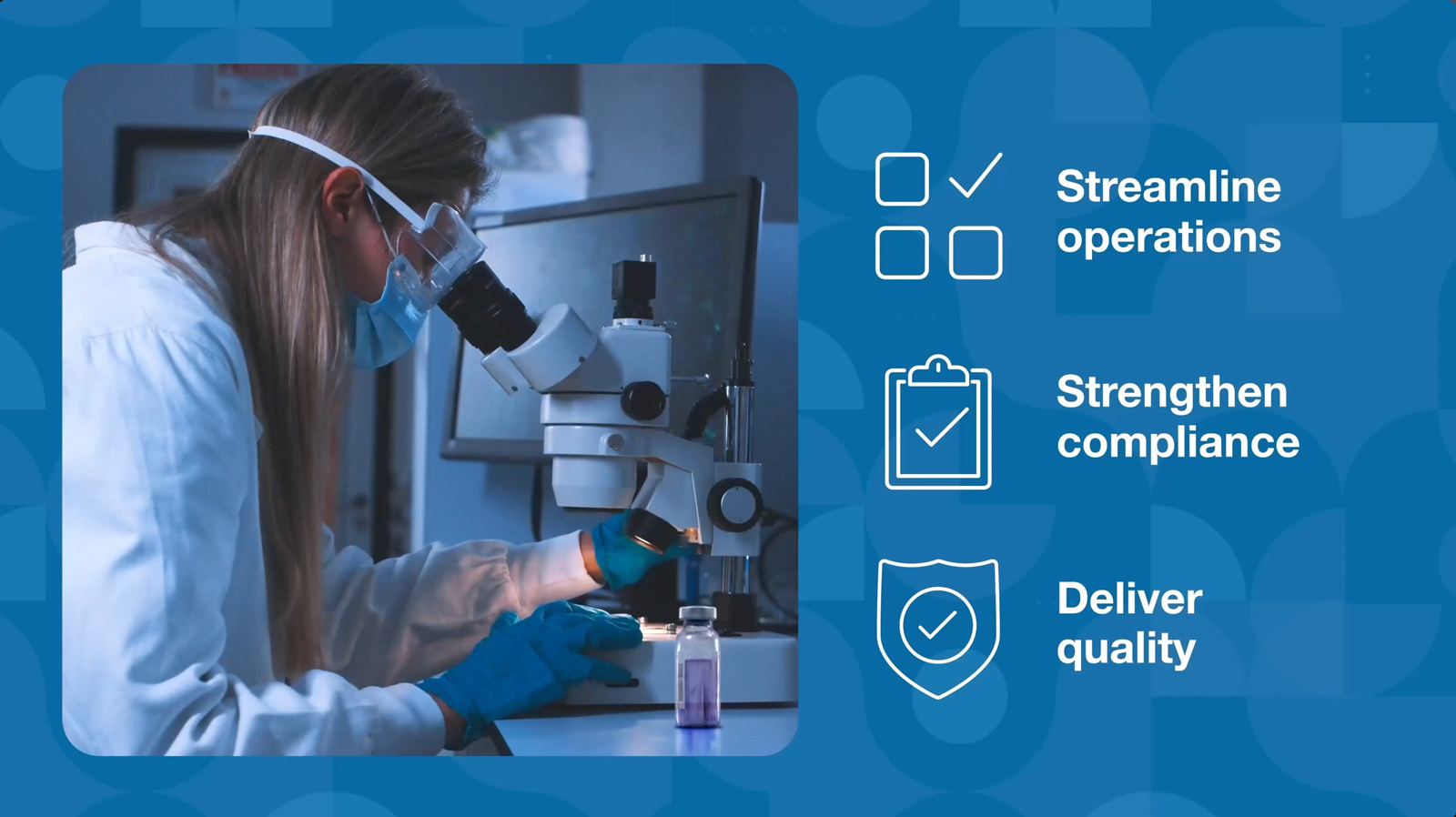 Streamline operations

Strengthen compliance

Deliver quality